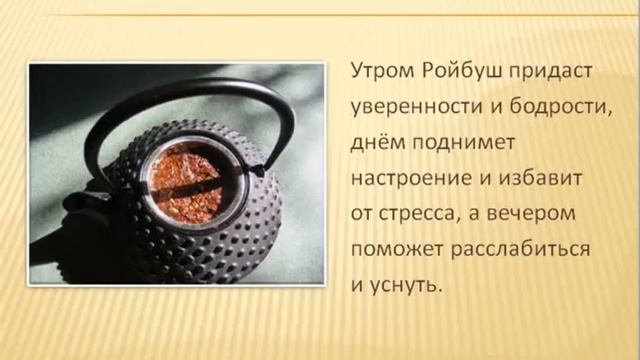 Утром Ройбуш придаст уверенности и бодрости, днём поднимет настроение и избавит от стресса, а вечером поможет расслабиться и уснуть.